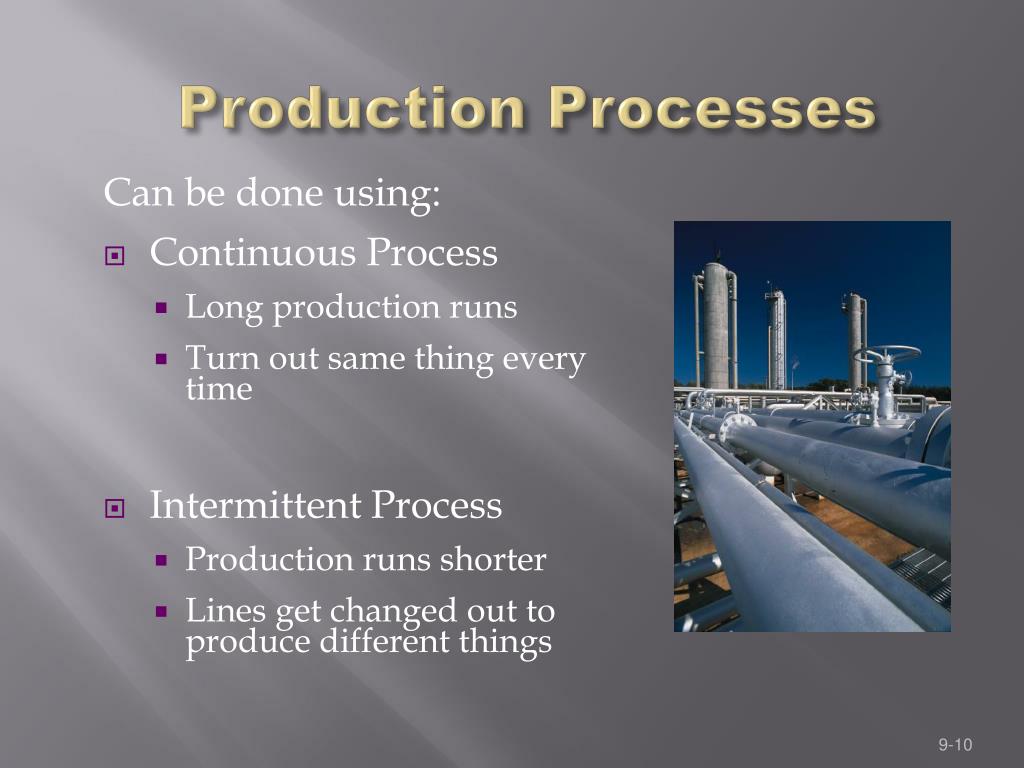 Production Processes

Can be done using:

Continuous Process

Long production runs

Turn out same thing every time

Intermittent Process

Production runs shorter

Lines get changed out to produce different things

9-10